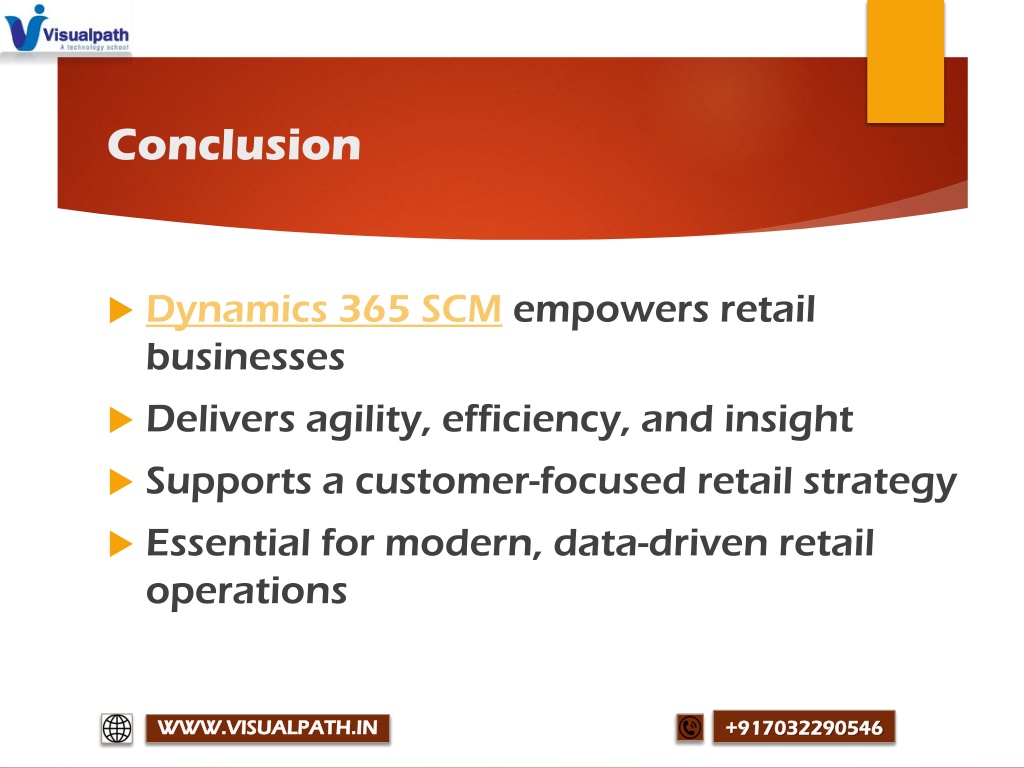 Visualpath
A technology school

Conclusion

Dynamics 365 SCM empowers retail businesses

Delivers agility, efficiency, and insight

Supports a customer-focused retail strategy

Essential for modern, data-driven retail operations

WWW.VISUALPATH.IN

+917032290546